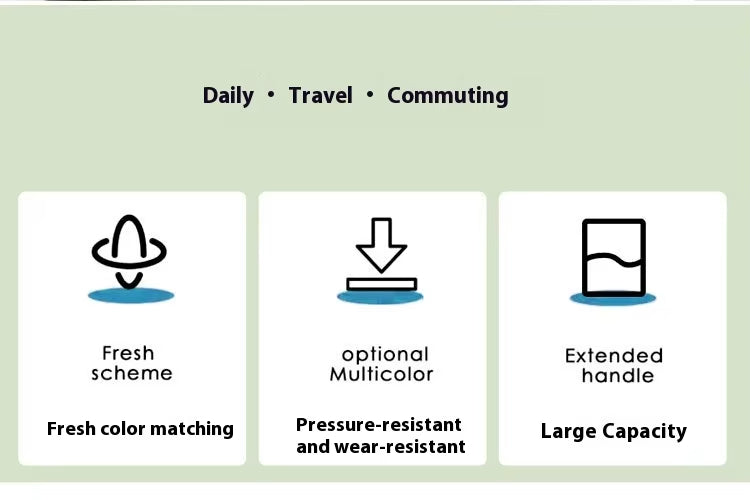 Daily • Travel • Commuting

Fresh scheme

Fresh color matching

optional Multicolor

Pressure-resistant and wear-resistant

Extended handle

Large Capacity